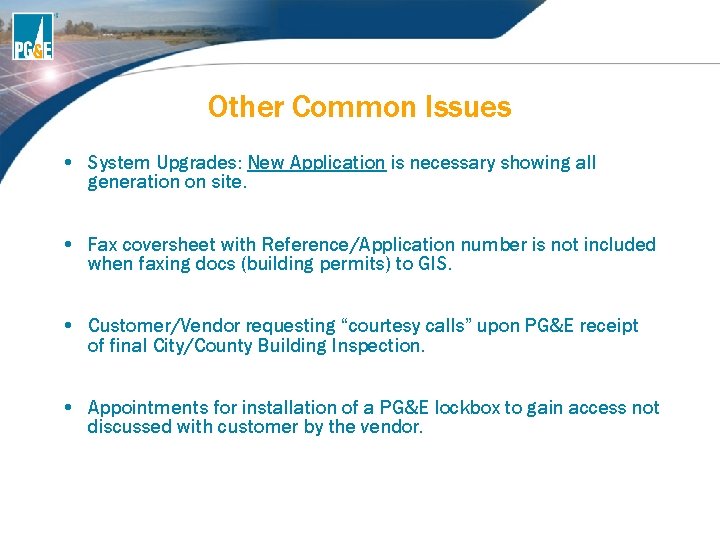 PG&E

Other Common Issues

• System Upgrades: New Application is necessary showing all generation on site.

• Fax coversheet with Reference/Application number is not included when faxing docs (building permits) to GIS.

• Customer/Vendor requesting "courtesy calls" upon PG&E receipt of final City/County Building Inspection.

• Appointments for installation of a PG&E lockbox to gain access not discussed with customer by the vendor.